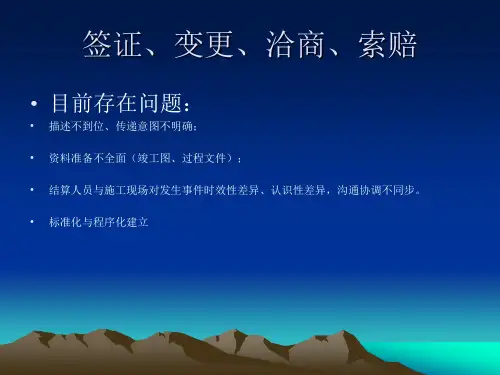 签证、变更、洽商、索赔

• 目前存在问题：

• 描述不到位、传递意图不明确；

• 资料准备不全面（竣工图、过程文件）；

• 结算人员与施工现场对发生事件时效性差异、认识性差异，沟通协调不同步。

• 标准化与程序化建立